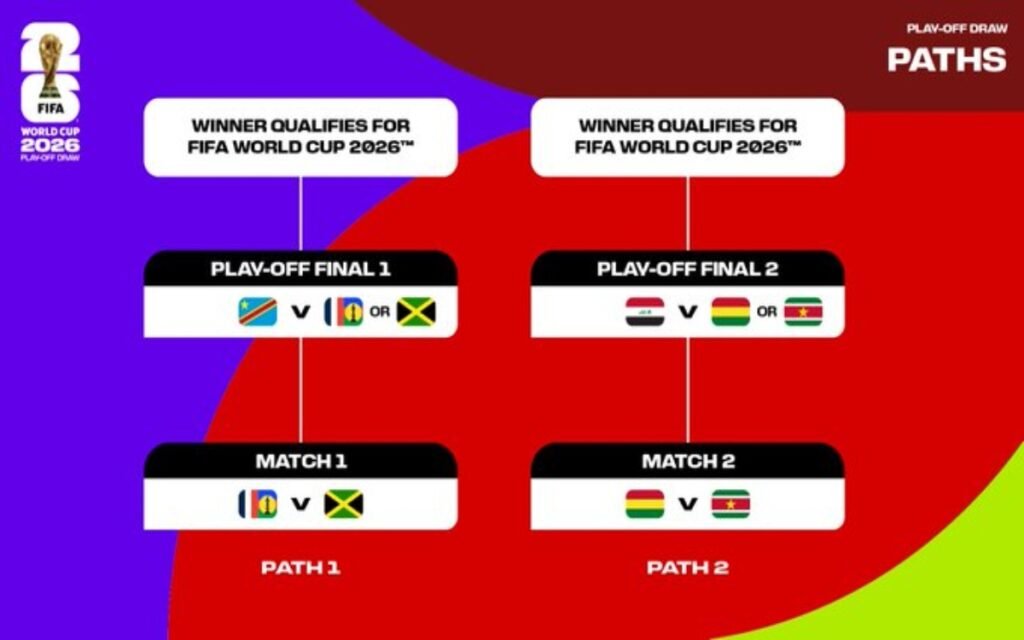 26
FIFA
WORLD CUP
2026
PLAY-OFF DRAW

PLAY-OFF DRAW
PATHS

WINNER QUALIFIES FOR FIFA WORLD CUP 2026™

PLAY-OFF FINAL 1

V OR

MATCH 1

V

PATH 1

WINNER QUALIFIES FOR FIFA WORLD CUP 2026™

PLAY-OFF FINAL 2

V OR

MATCH 2

V

PATH 2